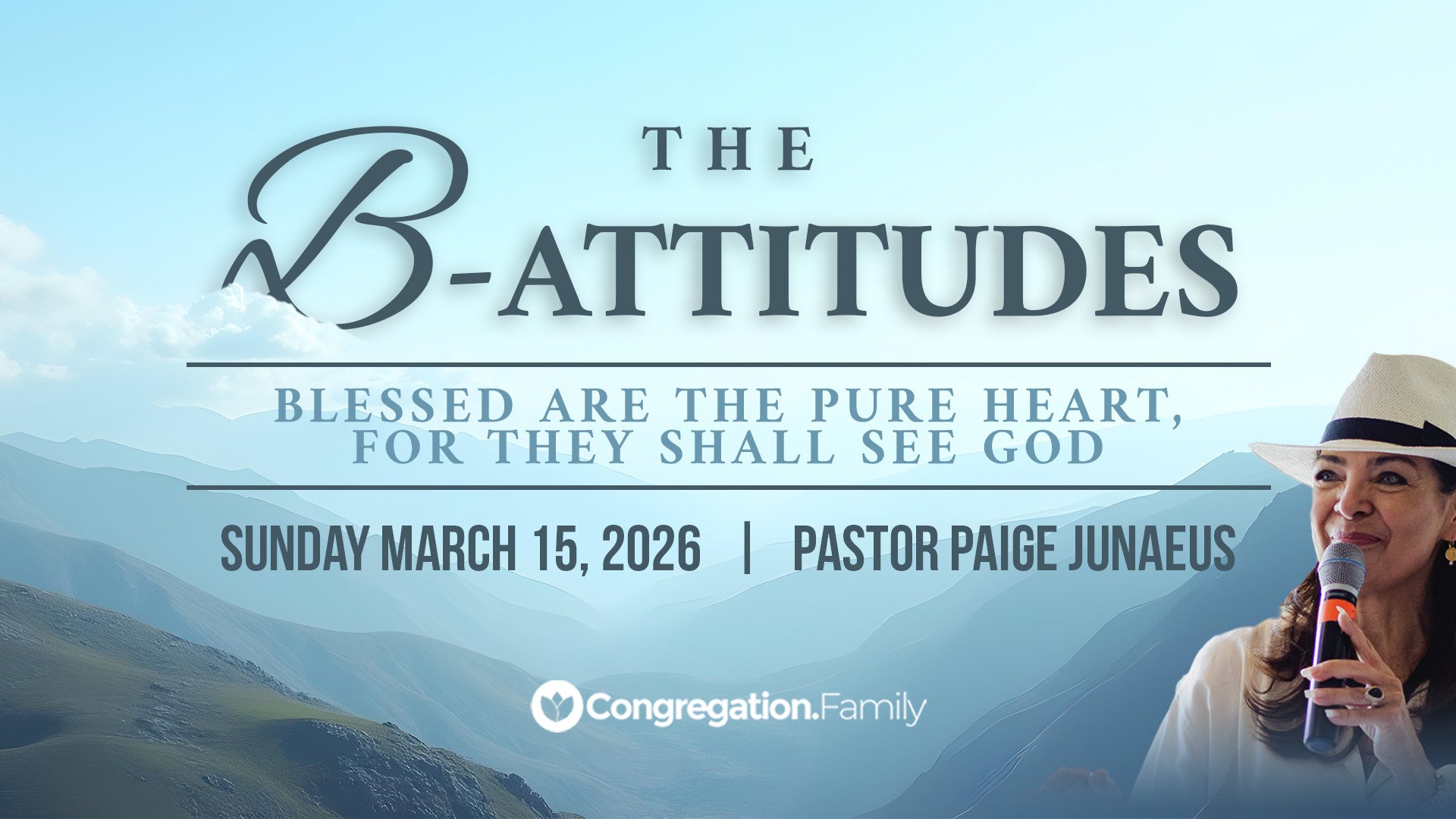 THE
B-ATTITUDES

BLESSED ARE THE PURE HEART, FOR THEY SHALL SEE GOD

SUNDAY MARCH 15, 2026 | PASTOR PAIGE JUNAEUS

Congregation.Family